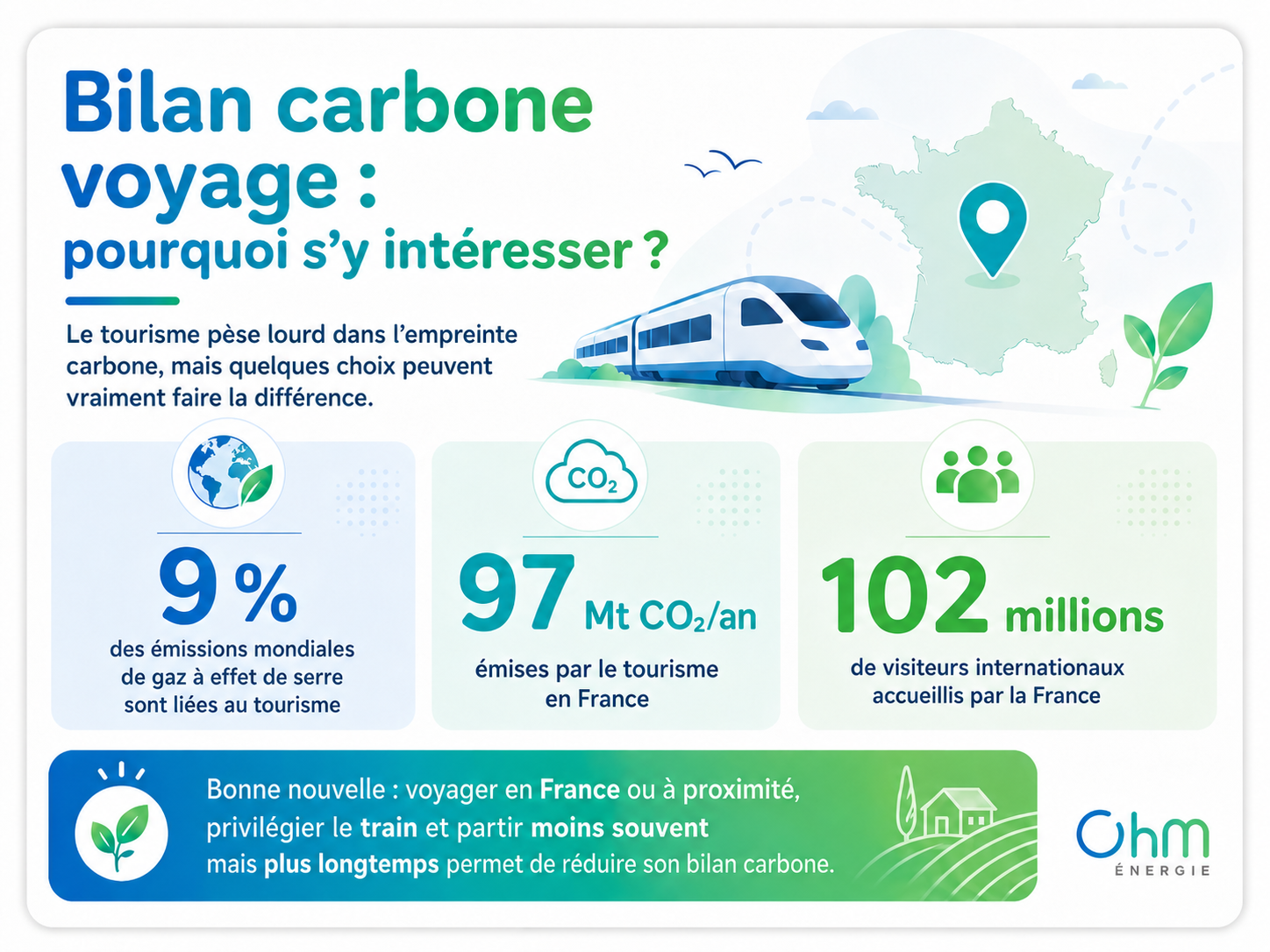 Bilan carbone voyage : pourquoi s'y intéresser ?

Le tourisme pèse lourd dans l'empreinte carbone, mais quelques choix peuvent vraiment faire la différence.

9 %
des émissions mondiales de gaz à effet de serre sont liées au tourisme

$CO_2$

97 Mt $CO_2$/an
émises par le tourisme en France

102 millions
de visiteurs internationaux accueillis par la France

Bonne nouvelle : voyager en France ou à proximité, privilégier le train et partir moins souvent mais plus longtemps permet de réduire son bilan carbone.

Ohm ÉNERGIE